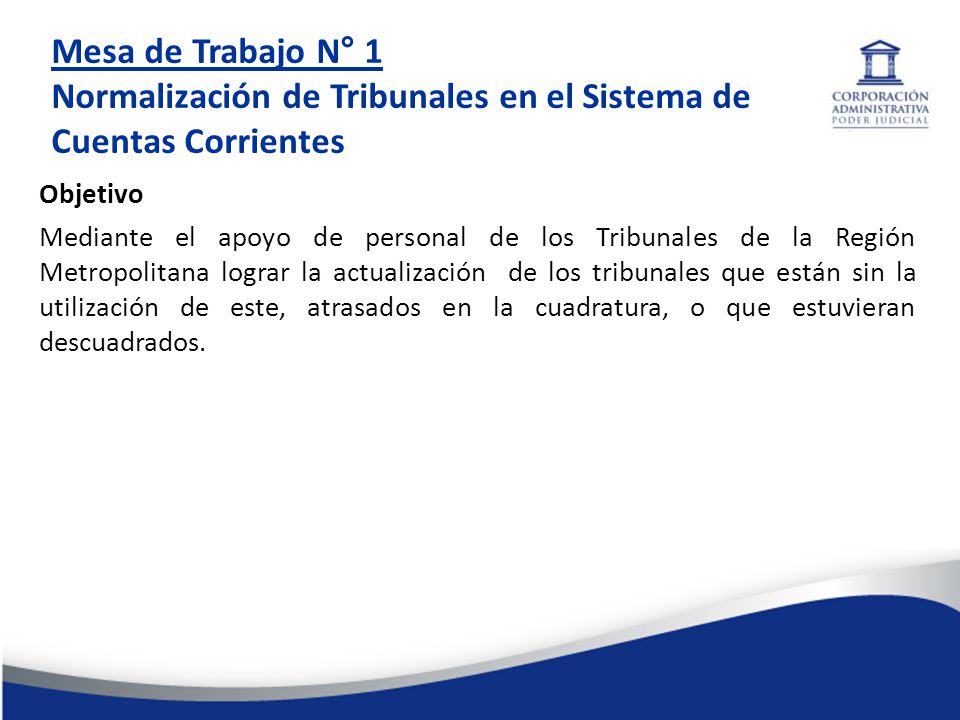 Mesa de Trabajo N° 1
Normalización de Tribunales en el Sistema de Cuentas Corrientes

CORPORACIÓN ADMINISTRATIVA PODER JUDICIAL

Objetivo

Mediante el apoyo de personal de los Tribunales de la Región Metropolitana lograr la actualización de los tribunales que están sin la utilización de este, atrasados en la cuadratura, o que estuvieran descuadrados.